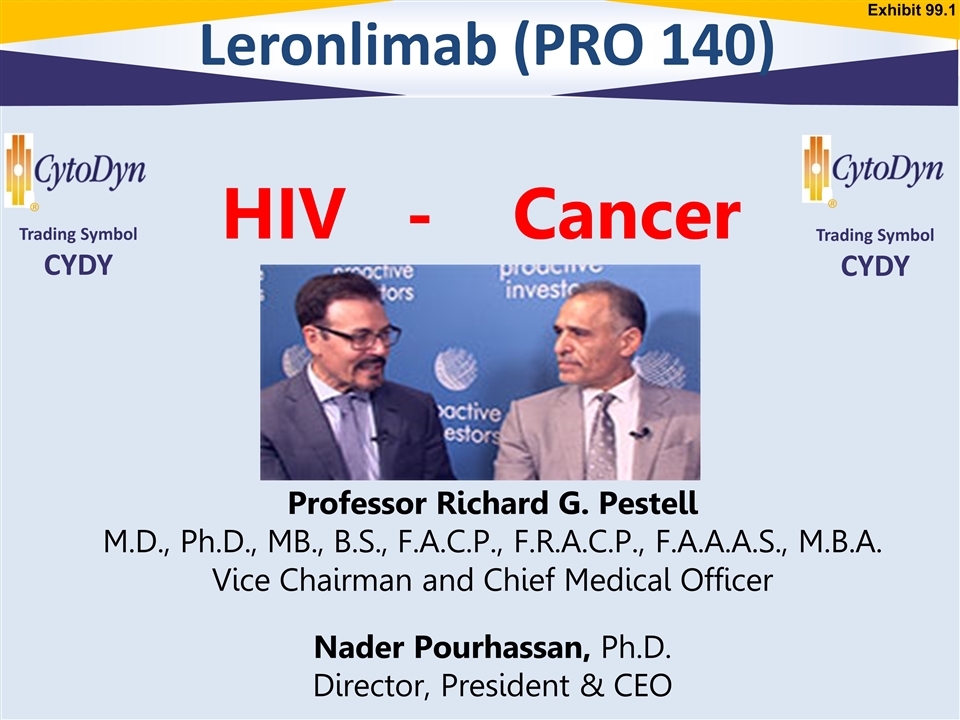 Exhibit 99.1

Leronlimab (PRO 140)

CytoDyn

Trading Symbol
CYDY

HIV - Cancer

CytoDyn

Trading Symbol
CYDY

proactive investors

proactive investors

proactive investors

Professor Richard G. Pestell
M.D., Ph.D., MB., B.S., F.A.C.P., F.R.A.C.P., F.A.A.A.S., M.B.A.
Vice Chairman and Chief Medical Officer

Nader Pourhassan, Ph.D.
Director, President & CEO